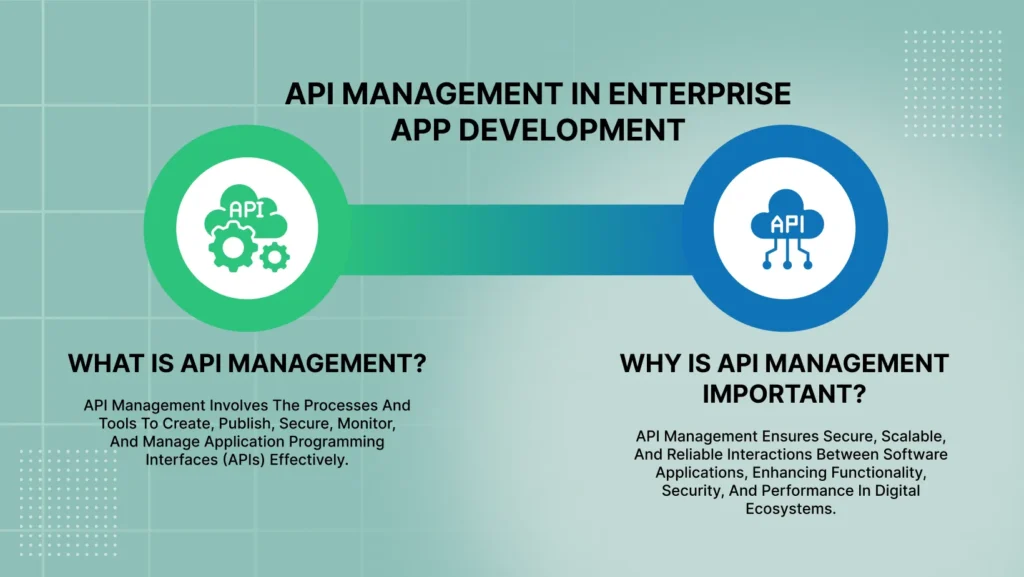 API MANAGEMENT IN ENTERPRISE APP DEVELOPMENT

API

API

WHAT IS API MANAGEMENT?

API Management Involves The Processes And Tools To Create, Publish, Secure, Monitor, And Manage Application Programming Interfaces (APIs) Effectively.

WHY IS API MANAGEMENT IMPORTANT?

API Management Ensures Secure, Scalable, And Reliable Interactions Between Software Applications, Enhancing Functionality, Security, And Performance In Digital Ecosystems.